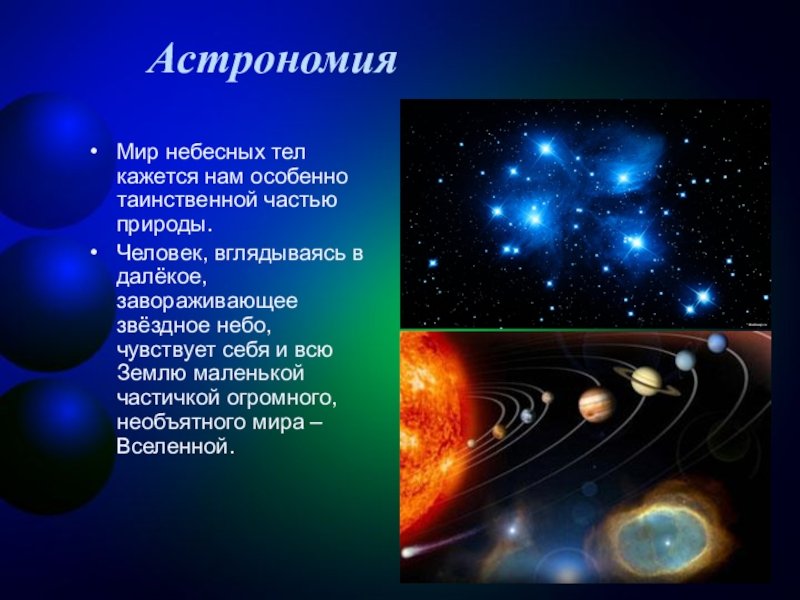 Астрономия

• Мир небесных тел кажется нам особенно таинственной частью природы.

• Человек, вглядываясь в далёкое, завораживающее звёздное небо, чувствует себя и всю Землю маленькой частичкой огромного, необъятного мира – Вселенной.